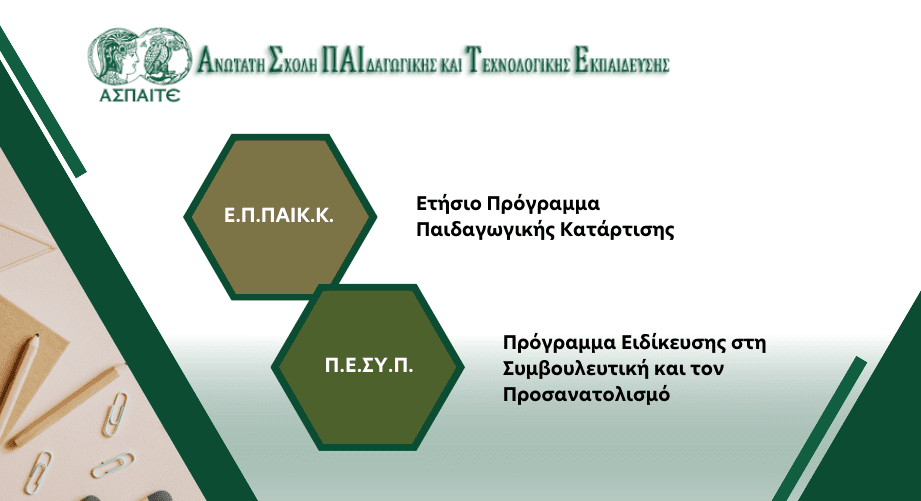 ΑΣΠΑΙΤΕ

ΑΝΩΤΑΤΗ ΣΧΟΛΗ ΠΑΙΔΑΓΩΓΙΚΗΣ ΚΑΙ ΤΕΧΝΟΛΟΓΙΚΗΣ ΕΚΠΑΙΔΕΥΣΗΣ

Ε.Π.ΠΑΙΚ.Κ.

Ετήσιο Πρόγραμμα Παιδαγωγικής Κατάρτισης

Π.Ε.ΣΥ.Π.

Πρόγραμμα Ειδίκευσης στη Συμβουλευτική και τον Προσανατολισμό